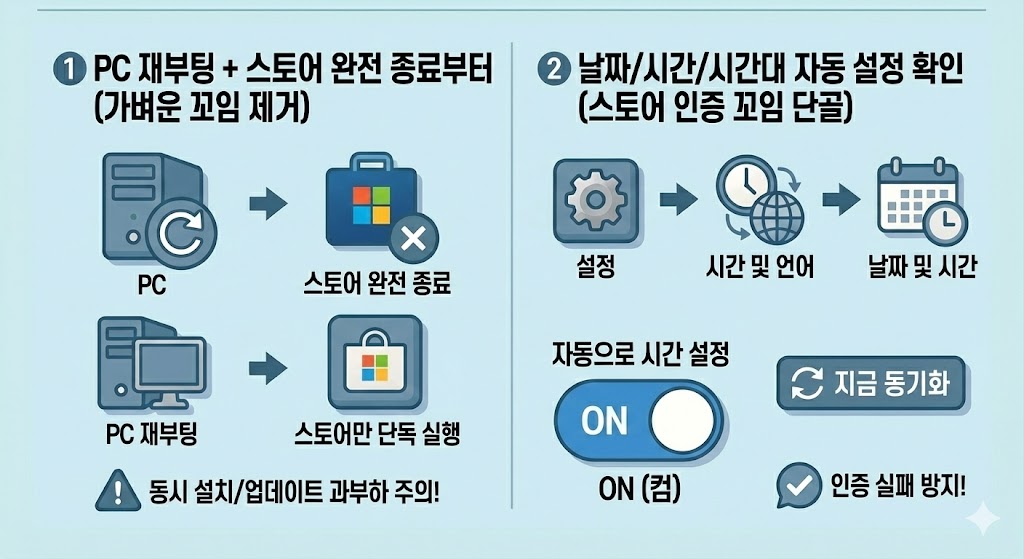 1 PC 재부팅 + 스토어 완전 종료부터 (가벼운 꼬임 제거)

PC

스토어 완전 종료

PC 재부팅

스토어만 단독 실행

동시 설치/업데이트 과부하 주의!

2 날짜/시간/시간대 자동 설정 확인 (스토어 인증 꼬임 단골)

설정

시간 및 언어

날짜 및 시간

자동으로 시간 설정

ON

ON (켬)

지금 동기화

인증 실패 방지!